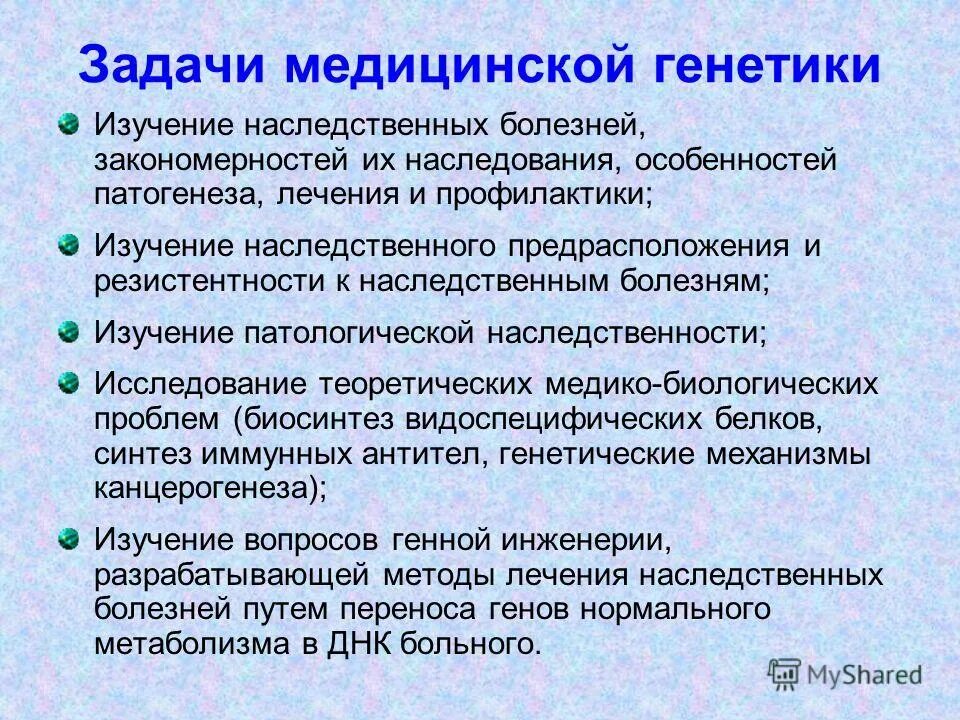 Задачи медицинской генетики

Изучение наследственных болезней, закономерностей их наследования, особенностей патогенеза, лечения и профилактики;

Изучение наследственного предрасположения и резистентности к наследственным болезням;

Изучение патологической наследственности;

Исследование теоретических медико-биологических проблем (биосинтез видоспецифических белков, синтез иммунных антител, генетические механизмы канцерогенеза);

Изучение вопросов генной инженерии, разрабатывающей методы лечения наследственных болезней путем переноса генов нормального метаболизма в ДНК больного.

MyShared